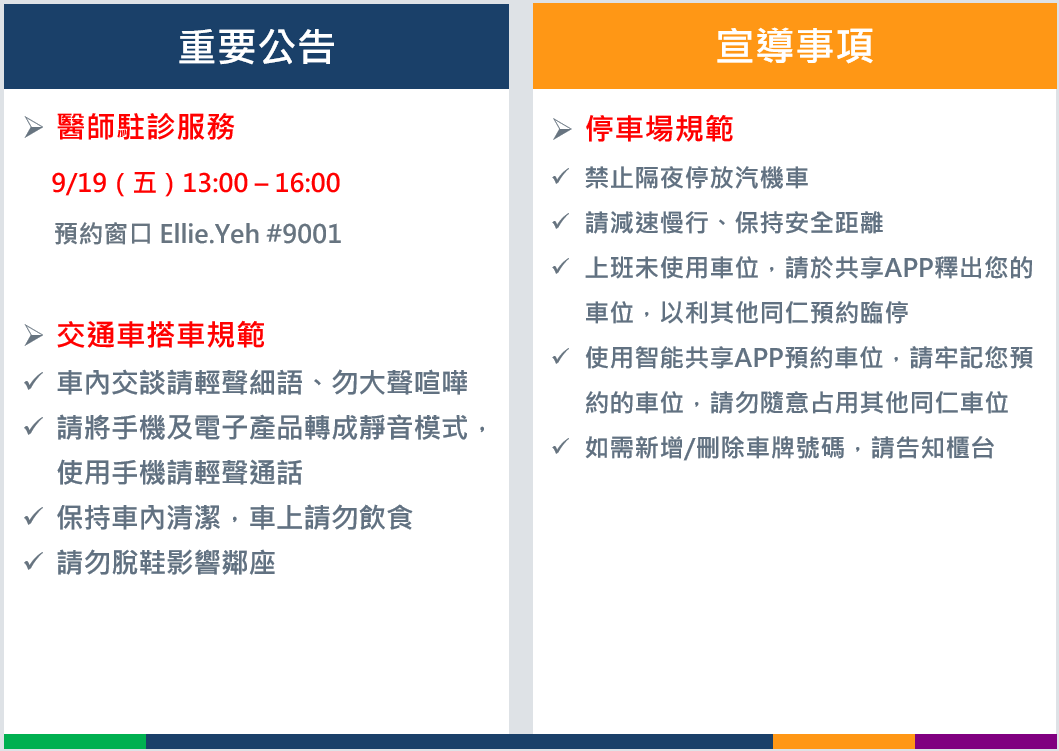 重要公告

➢ 醫師駐診服務

9/19（五）13:00 – 16:00

預約窗口 Ellie.Yeh #9001

➢ 交通車搭車規範

✓ 車內交談請輕聲細語、勿大聲喧嘩

✓ 請將手機及電子產品轉成靜音模式，使用手機請輕聲通話

✓ 保持車內清潔，車上請勿飲食

✓ 請勿脫鞋影響鄰座

宣導事項

➢ 停車場規範

✓ 禁止隔夜停放汽機車

✓ 請減速慢行、保持安全距離

✓ 上班未使用車位，請於共享APP釋出您的車位，以利其他同仁預約臨停

✓ 使用智能共享APP預約車位，請牢記您預約的車位，請勿隨意占用其他同仁車位

✓ 如需新增/刪除車牌號碼，請告知櫃台